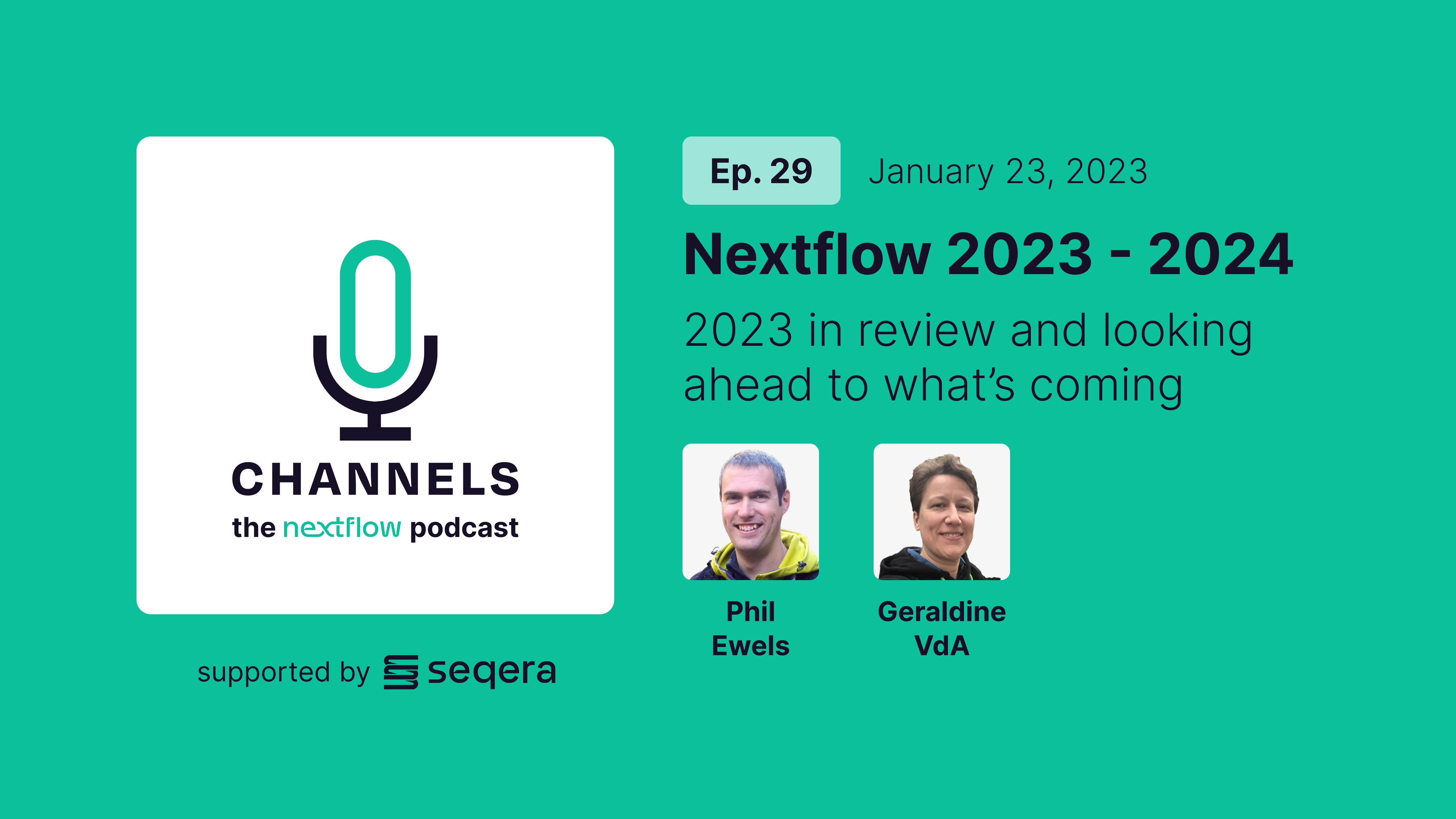 CHANNELS
the nextflow podcast

supported by seqera

Ep. 29 January 23, 2023

Nextflow 2023 - 2024

2023 in review and looking ahead to what's coming

Phil Ewels

Geraldine VdA